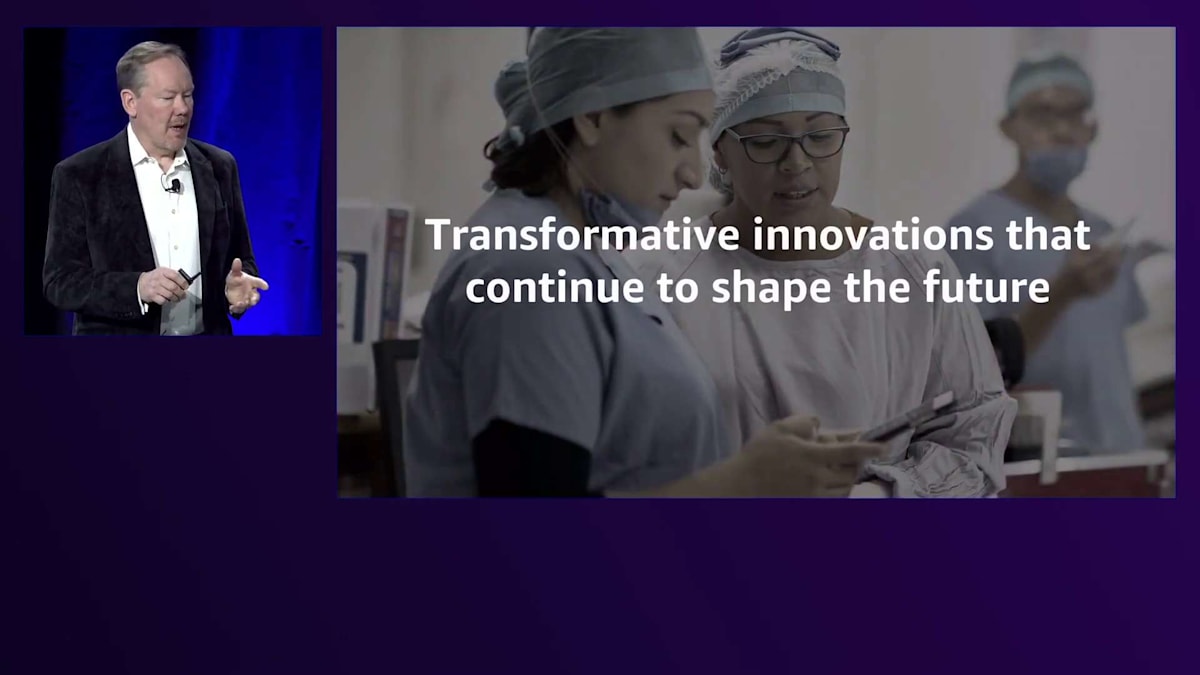 Transformative innovations that continue to shape the future